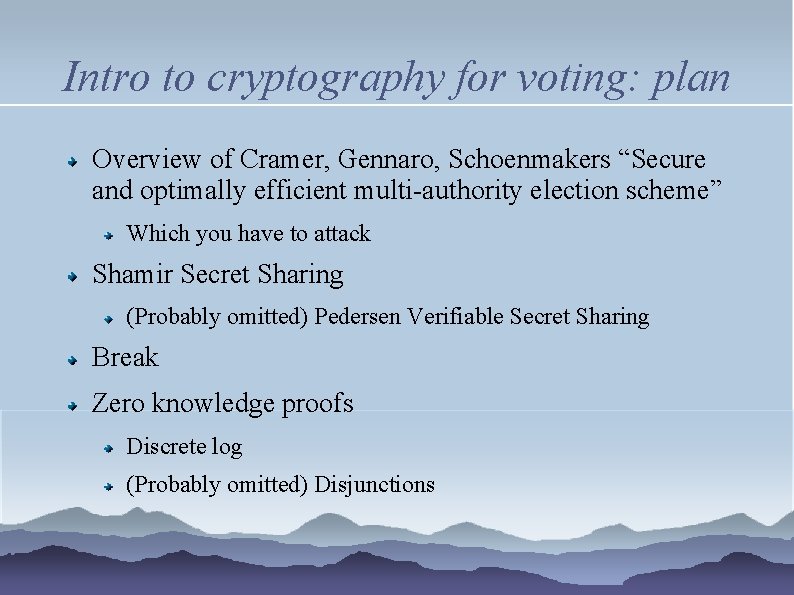 Intro to cryptography for voting: plan

Overview of Cramer, Gennaro, Schoenmakers “Secure and optimally efficient multi-authority election scheme”

Which you have to attack

Shamir Secret Sharing

(Probably omitted) Pedersen Verifiable Secret Sharing

Break

Zero knowledge proofs

Discrete log

(Probably omitted) Disjunctions